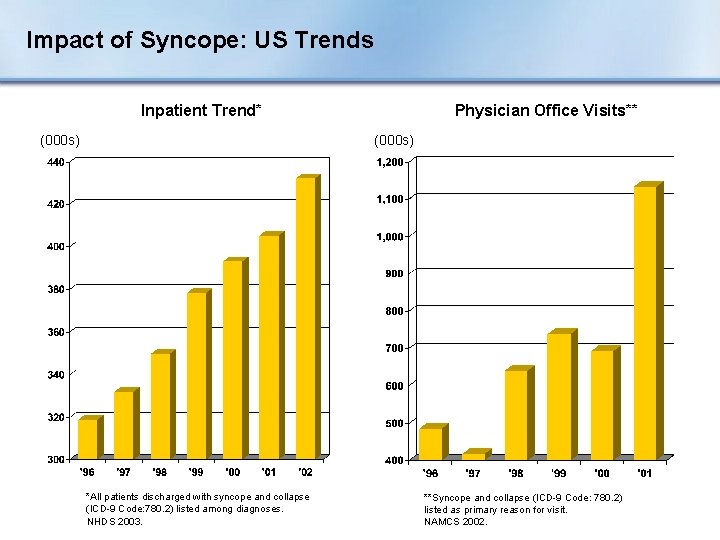 Impact of Syncope: US Trends

Inpatient Trend*

(000s)

440
420
400
380
360
340
320
300

'96 '97 '98 '99 '00 '01 '02

*All patients discharged with syncope and collapse (ICD-9 Code:780.2) listed among diagnoses. NHDS 2003.

Physician Office Visits**

(000s)

1,200
1,100
1,000
900
800
700
600
500
400

'96 '97 '98 '99 '00 '01

**Syncope and collapse (ICD-9 Code: 780.2) listed as primary reason for visit. NAMCS 2002.